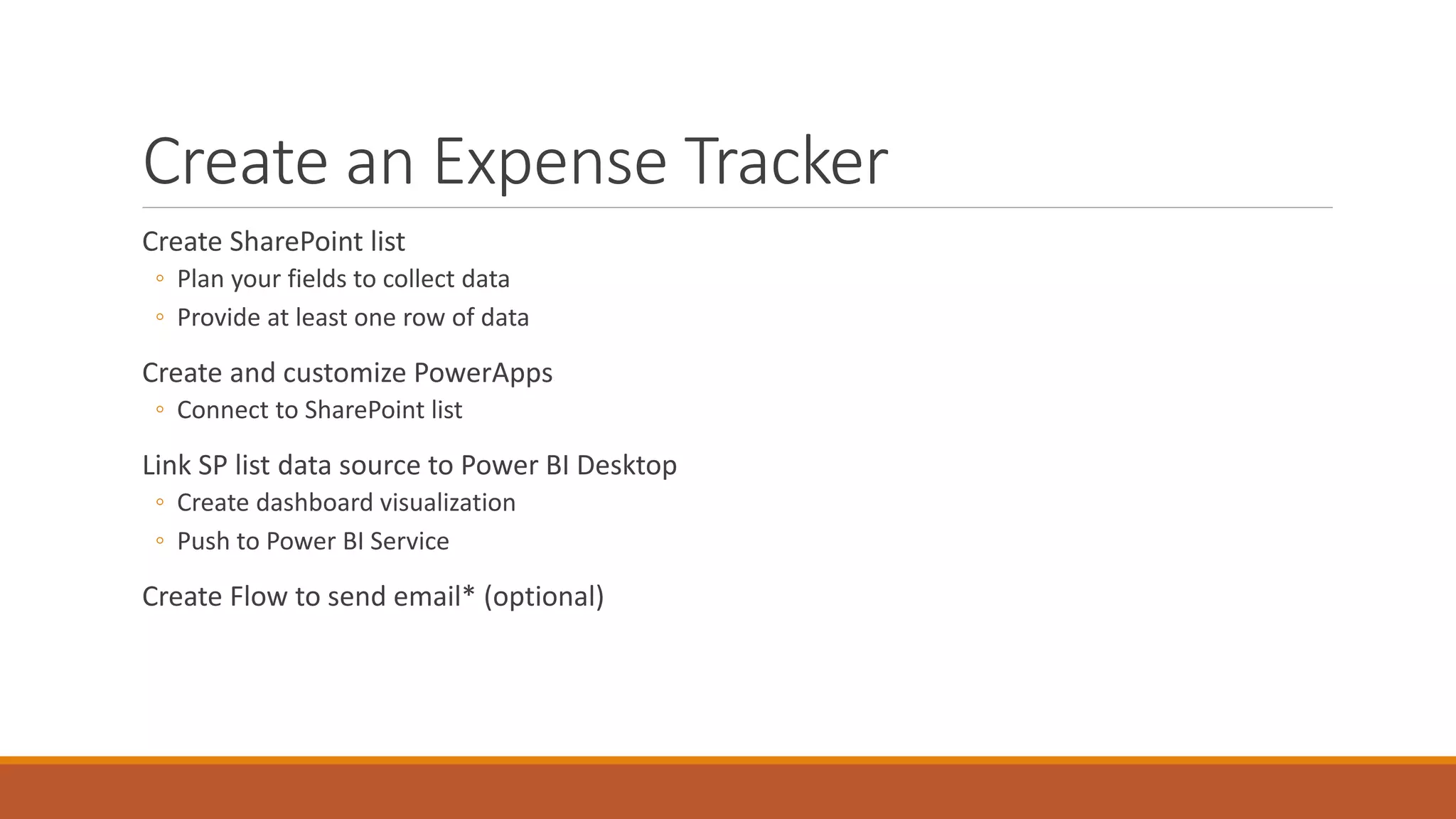 Create an Expense Tracker

Create SharePoint list
◦ Plan your fields to collect data
◦ Provide at least one row of data

Create and customize PowerApps
◦ Connect to SharePoint list

Link SP list data source to Power BI Desktop
◦ Create dashboard visualization
◦ Push to Power BI Service

Create Flow to send email* (optional)